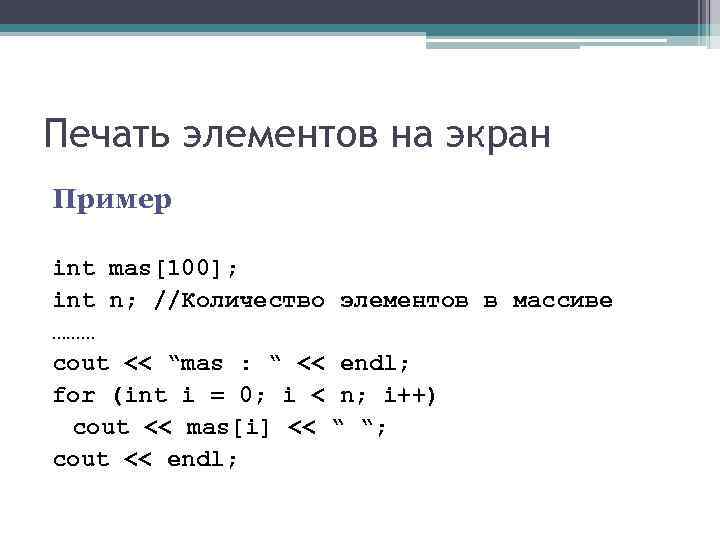 Печать элементов на экран

Пример

int mas[100];
int n; //Количество элементов в массиве
………
cout << “mas : “ << endl;
for (int i = 0; i < n; i++)
 cout << mas[i] << “ “;
cout << endl;